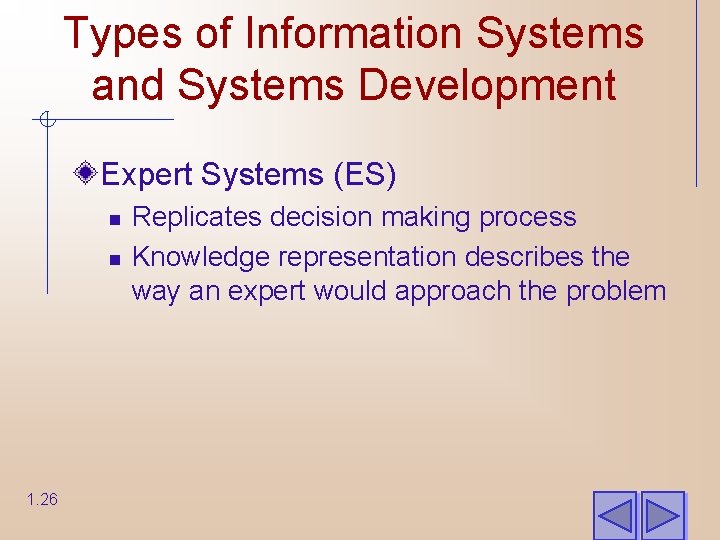 Types of Information Systems and Systems Development

Expert Systems (ES)

Replicates decision making process

Knowledge representation describes the way an expert would approach the problem

1.26